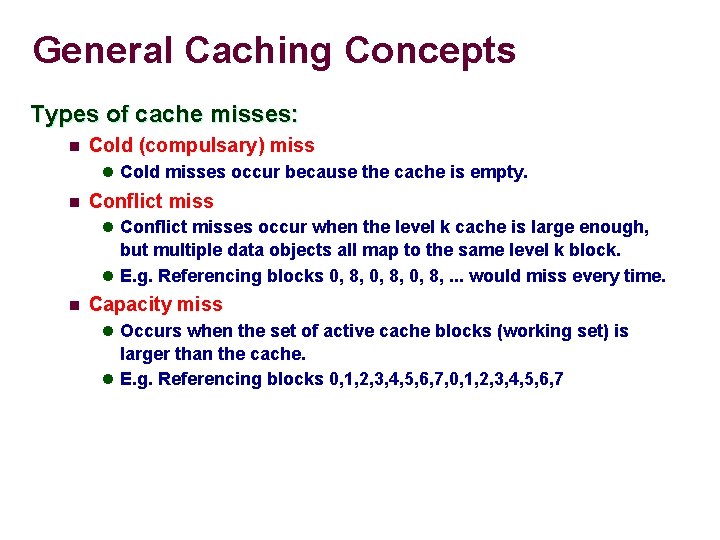 General Caching Concepts

Types of cache misses:

- Cold (compulsary) miss
  - Cold misses occur because the cache is empty.
- Conflict miss
  - Conflict misses occur when the level k cache is large enough, but multiple data objects all map to the same level k block.
  - E.g. Referencing blocks 0, 8, 0, 8, 0, 8, ... would miss every time.
- Capacity miss
  - Occurs when the set of active cache blocks (working set) is larger than the cache.
  - E.g. Referencing blocks 0,1,2,3,4,5,6,7,0,1,2,3,4,5,6,7